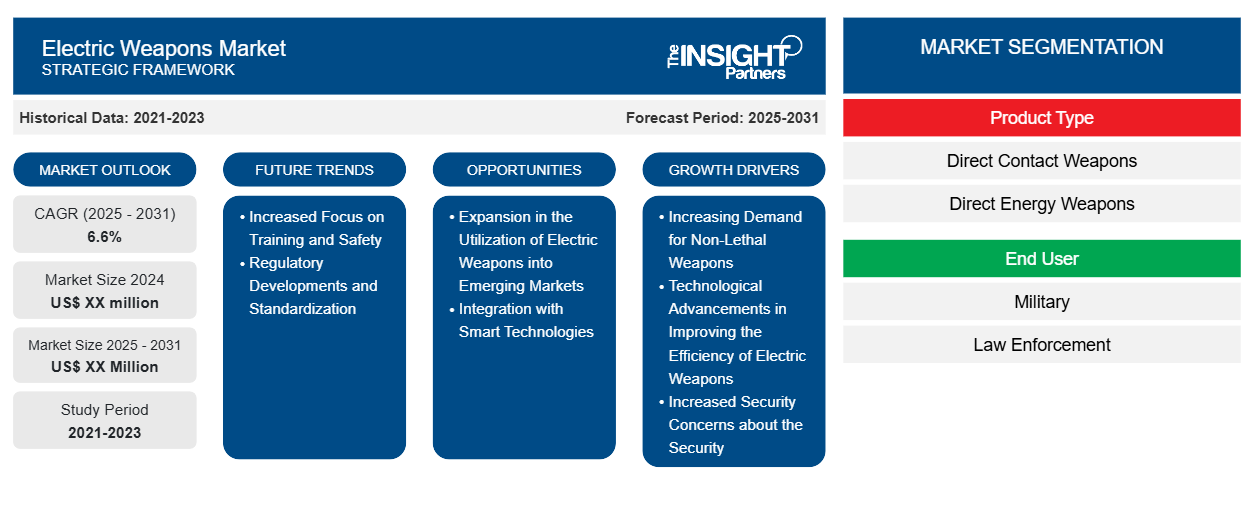 Electric Weapons Market
STRATEGIC FRAMEWORK

The INSIGHT Partners

Historical Data: 2021-2023

Forecast Period: 2025-2031

MARKET OUTLOOK

CAGR (2025 - 2031)
6.6%

Market Size 2024
US$ XX million

Market Size 2025 - 2031
US$ XX Million

Study Period
2021-2023

FUTURE TRENDS

• Increased Focus on Training and Safety
• Regulatory Developments and Standardization

OPPORTUNITIES

• Expansion in the Utilization of Electric Weapons into Emerging Markets
• Integration with Smart Technologies

GROWTH DRIVERS

• Increasing Demand for Non-Lethal Weapons
• Technological Advancements in Improving the Efficiency of Electric Weapons
• Increased Security Concerns about the Security

MARKET SEGMENTATION

Product Type

Direct Contact Weapons

Direct Energy Weapons

End User

Military

Law Enforcement